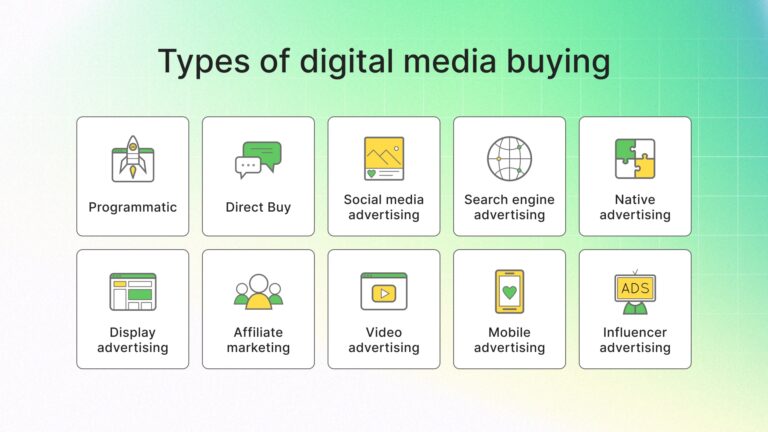 Types of digital media buying

Programmatic

Direct Buy

Social media advertising

Search engine advertising

Native advertising

Display advertising

Affiliate marketing

Video advertising

Mobile advertising

ADS

Influencer advertising